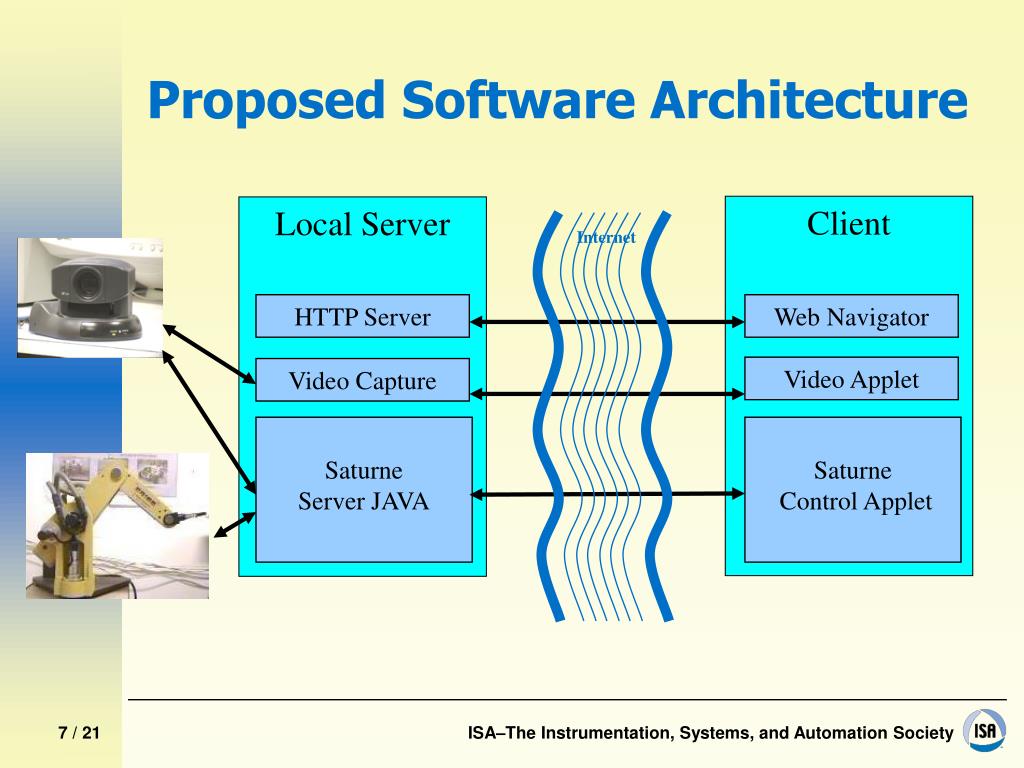 Proposed Software Architecture

Local Server

HTTP Server

Video Capture

Saturne
Server JAVA

Internet

Client

Web Navigator

Video Applet

Saturne
Control Applet

7 / 21

ISA–The Instrumentation, Systems, and Automation Society

ISA